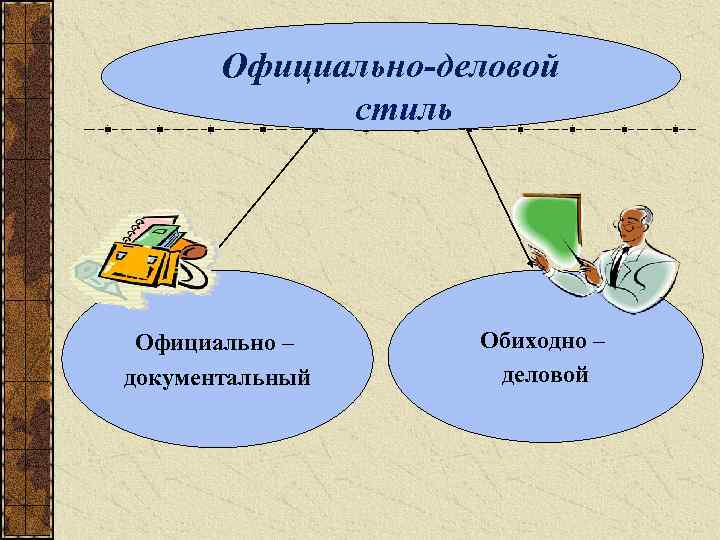 Официально-деловой стиль

Официально – документальный

Обиходно – деловой